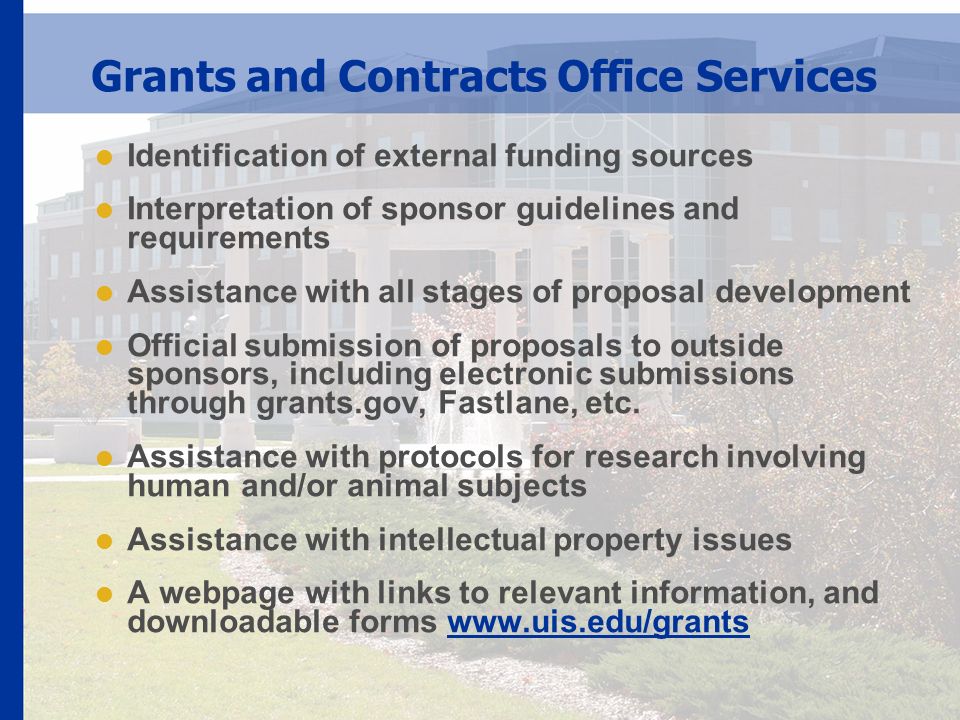 Grants and Contracts Office Services

- Identification of external funding sources
- Interpretation of sponsor guidelines and requirements
- Assistance with all stages of proposal development
- Official submission of proposals to outside sponsors, including electronic submissions through grants.gov, Fastlane, etc.
- Assistance with protocols for research involving human and/or animal subjects
- Assistance with intellectual property issues
- A webpage with links to relevant information, and downloadable forms www.uis.edu/grants